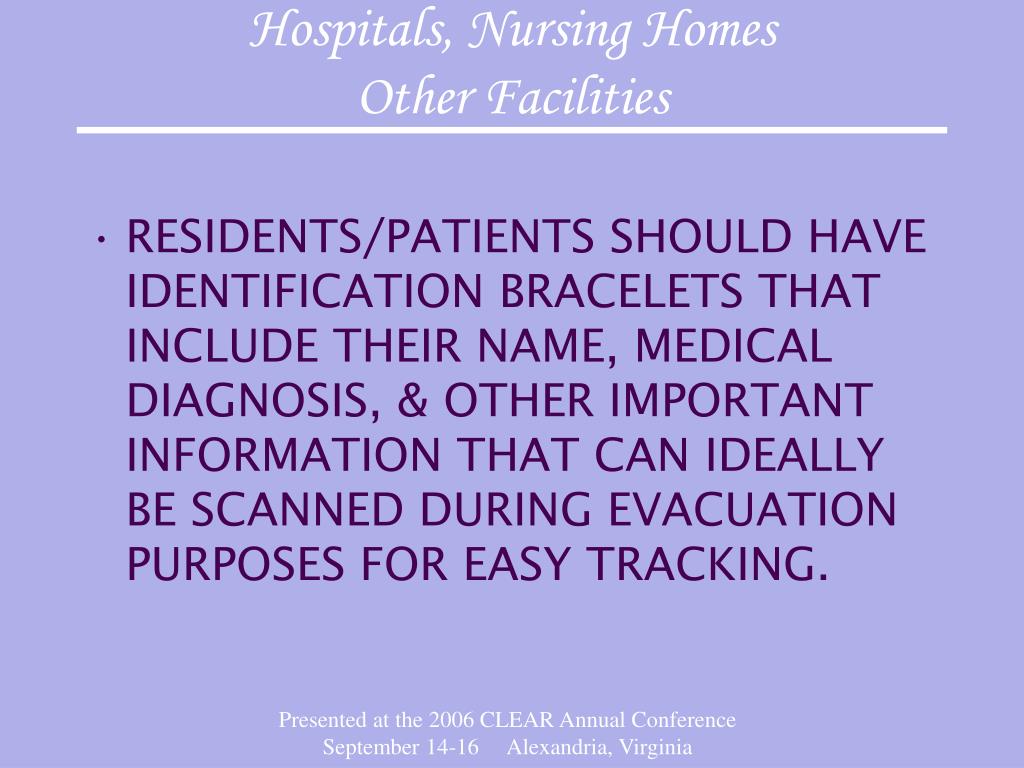 Hospitals, Nursing Homes
Other Facilities

• RESIDENTS/PATIENTS SHOULD HAVE IDENTIFICATION BRACELETS THAT INCLUDE THEIR NAME, MEDICAL DIAGNOSIS, & OTHER IMPORTANT INFORMATION THAT CAN IDEALLY BE SCANNED DURING EVACUATION PURPOSES FOR EASY TRACKING.

Presented at the 2006 CLEAR Annual Conference
September 14-16 Alexandria, Virginia